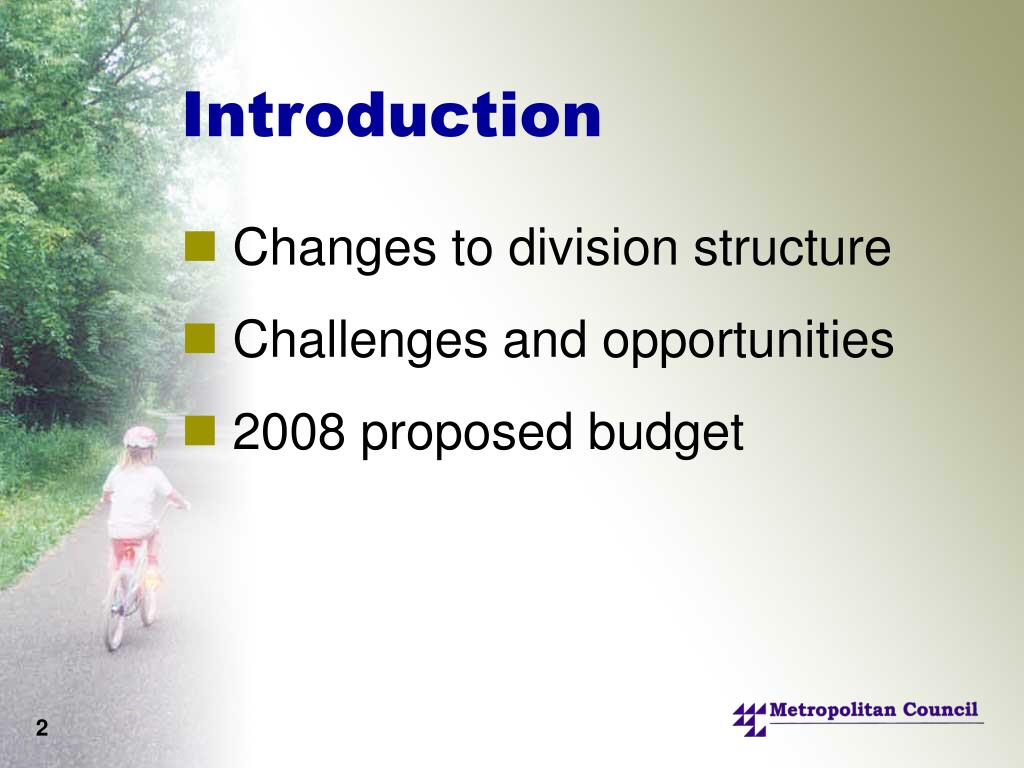 Introduction

Changes to division structure

Challenges and opportunities

2008 proposed budget

2

Metropolitan Council